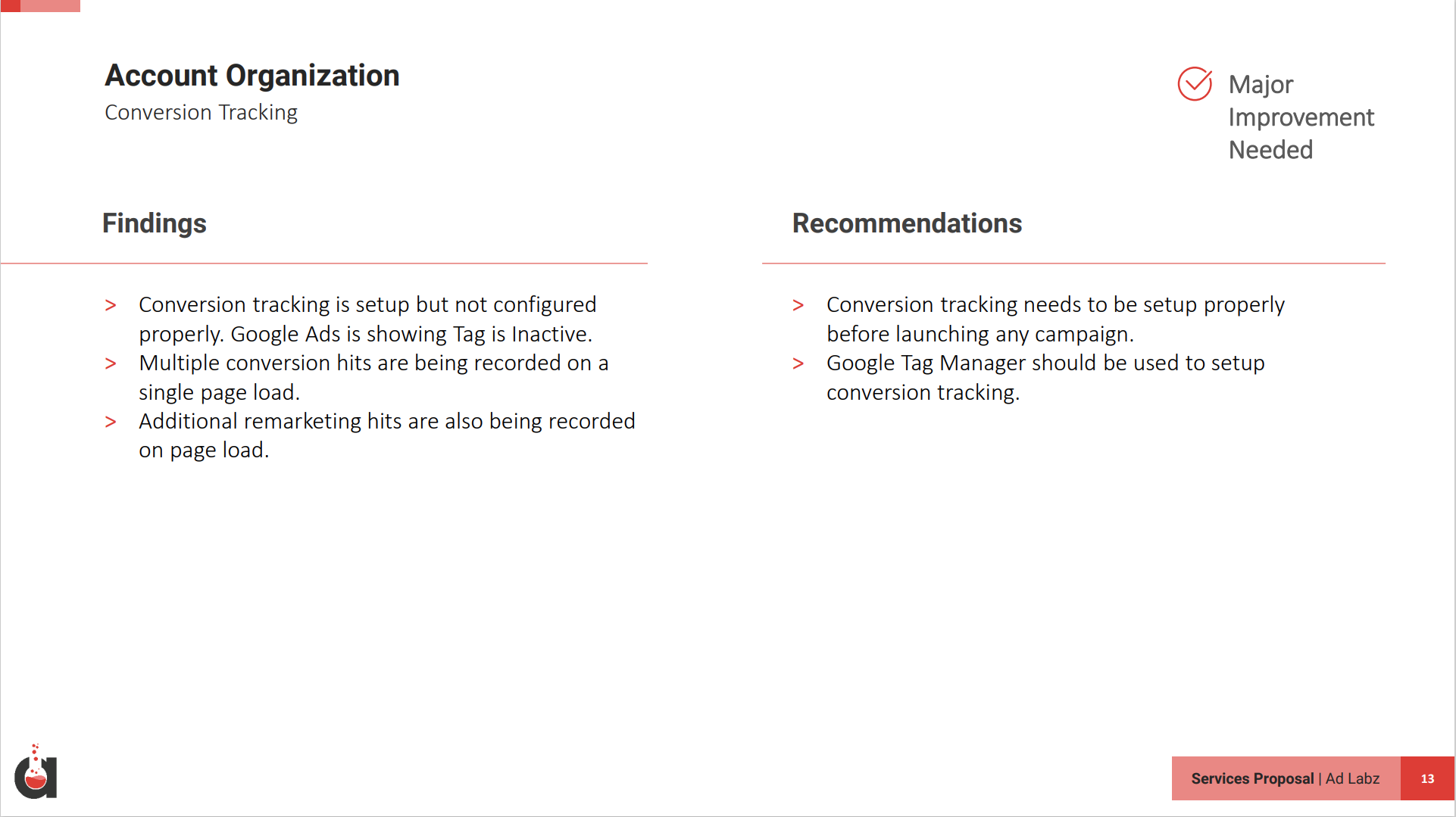 Account Organization
Conversion Tracking

Major Improvement Needed

Findings

> Conversion tracking is setup but not configured properly. Google Ads is showing Tag is Inactive.
> Multiple conversion hits are being recorded on a single page load.
> Additional remarketing hits are also being recorded on page load.

Recommendations

> Conversion tracking needs to be setup properly before launching any campaign.
> Google Tag Manager should be used to setup conversion tracking.

Services Proposal | Ad Labz 13